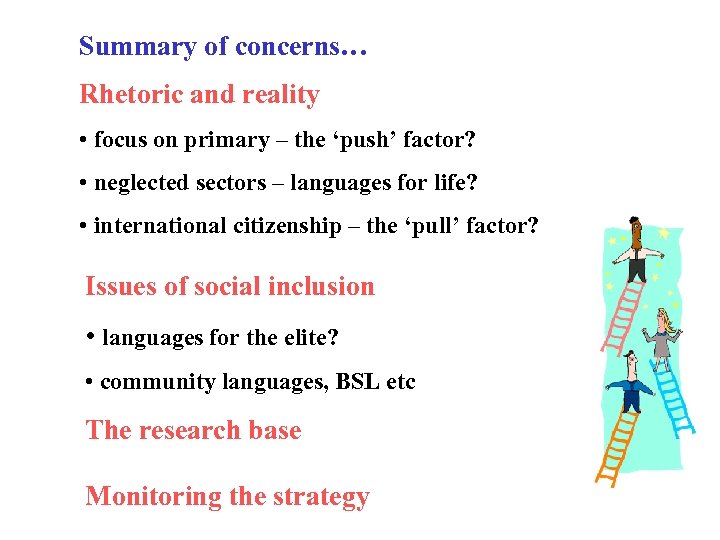 Summary of concerns…

Rhetoric and reality

• focus on primary – the ‘push’ factor?

• neglected sectors – languages for life?

• international citizenship – the ‘pull’ factor?

Issues of social inclusion

• languages for the elite?

• community languages, BSL etc

The research base

Monitoring the strategy